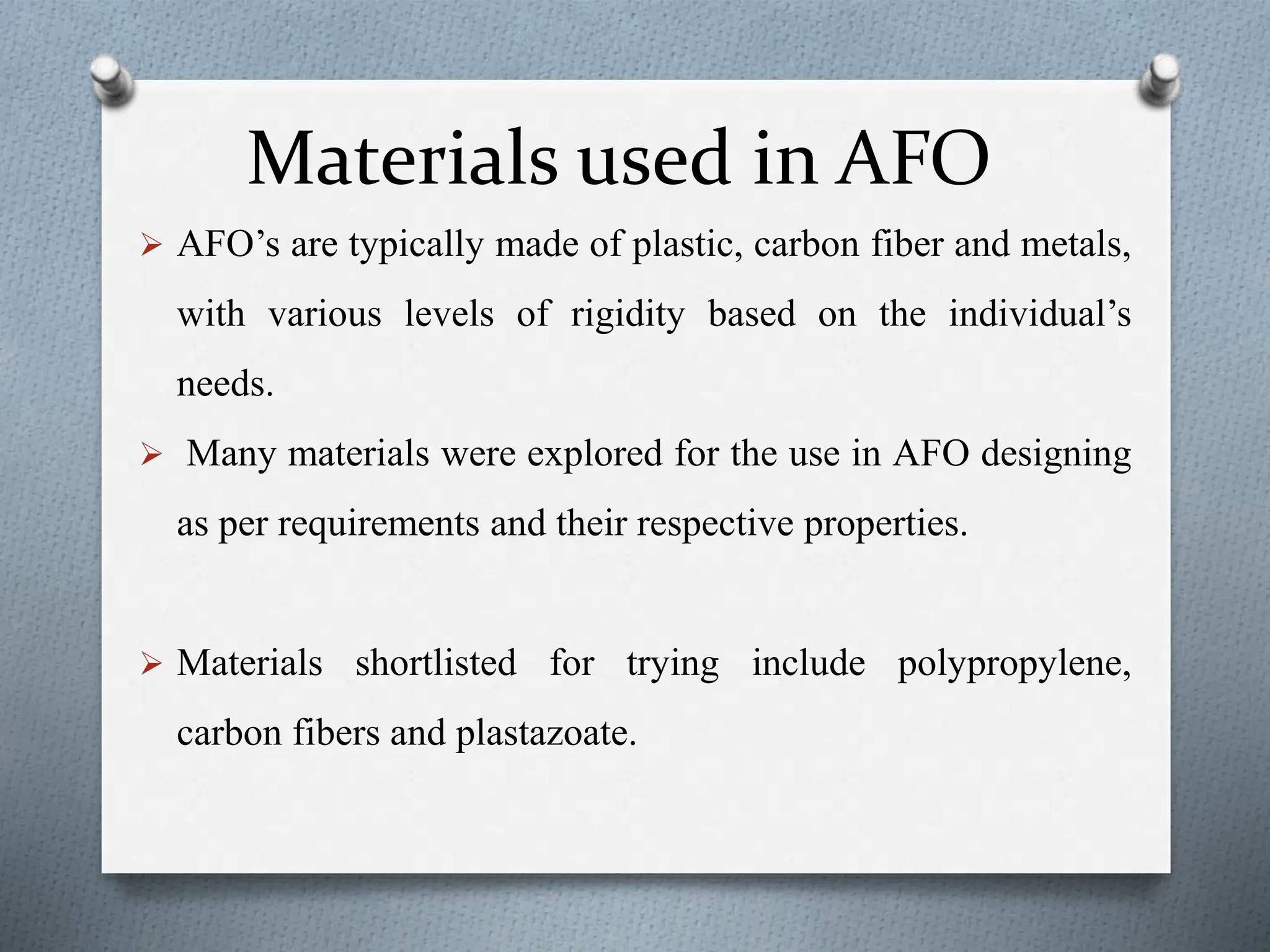 Materials used in AFO

➢ AFO’s are typically made of plastic, carbon fiber and metals, with various levels of rigidity based on the individual’s needs.

➢ Many materials were explored for the use in AFO designing as per requirements and their respective properties.

➢ Materials shortlisted for trying include polypropylene, carbon fibers and plastazoate.